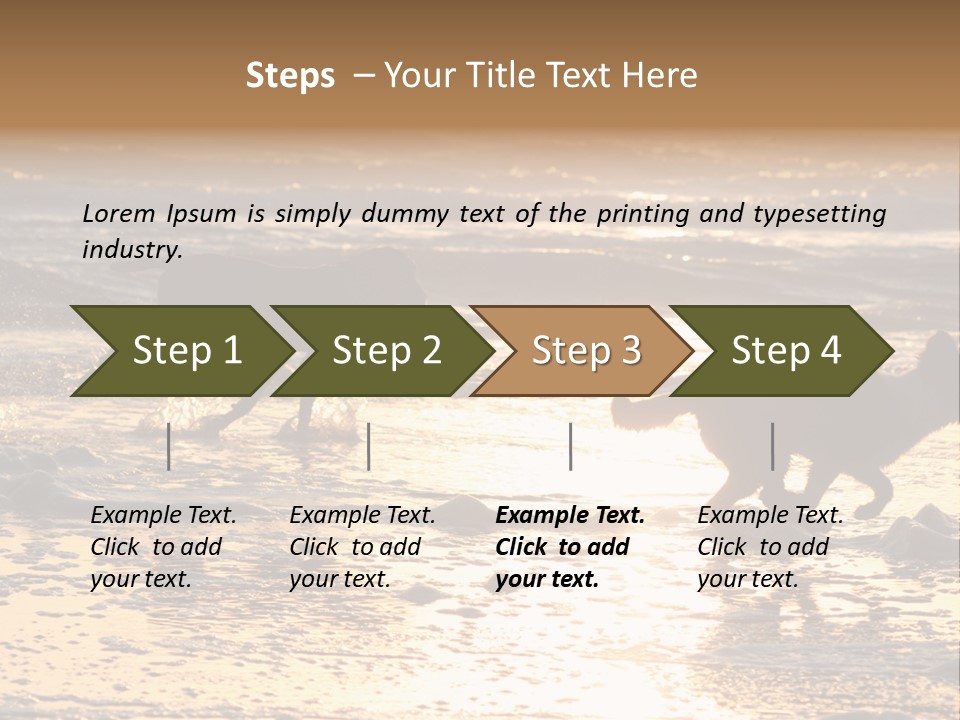 Steps – Your Title Text Here

Lorem Ipsum is simply dummy text of the printing and typesetting industry.

Step 1

Step 2

Step 3

Step 4

Example Text. Click to add your text.

Example Text. Click to add your text.

Example Text. Click to add your text.

Example Text. Click to add your text.